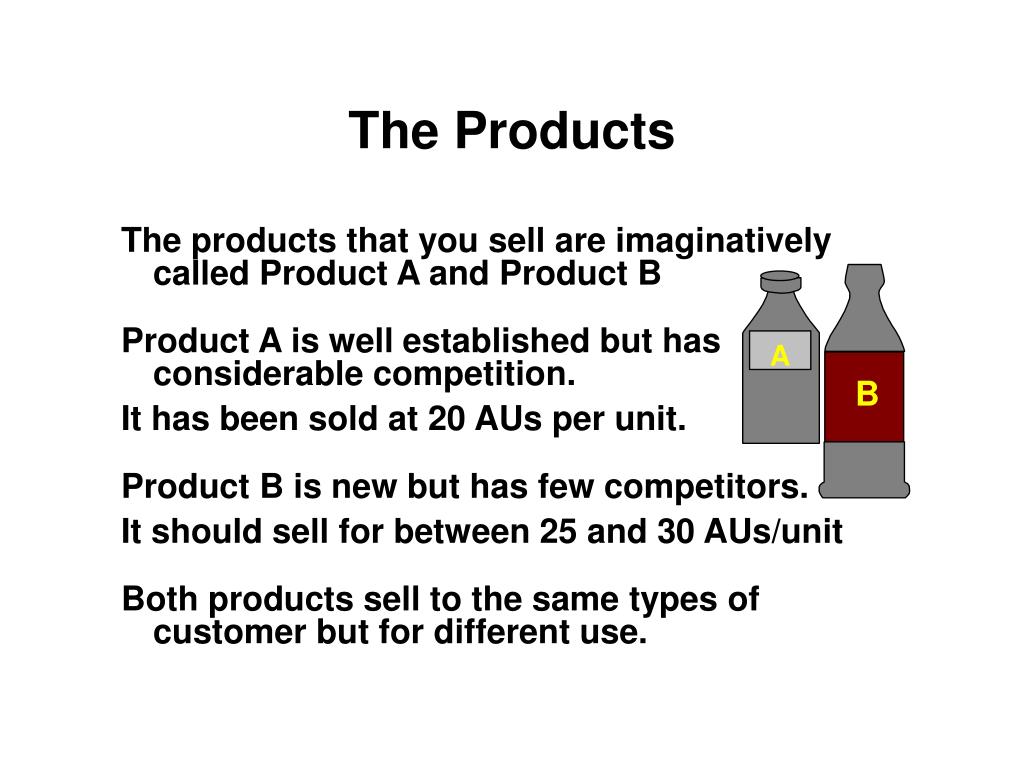 The Products

The products that you sell are imaginatively called Product A and Product B

Product A is well established but has considerable competition.

It has been sold at 20 AUs per unit.

Product B is new but has few competitors.

It should sell for between 25 and 30 AUs/unit

Both products sell to the same types of customer but for different use.

A

B